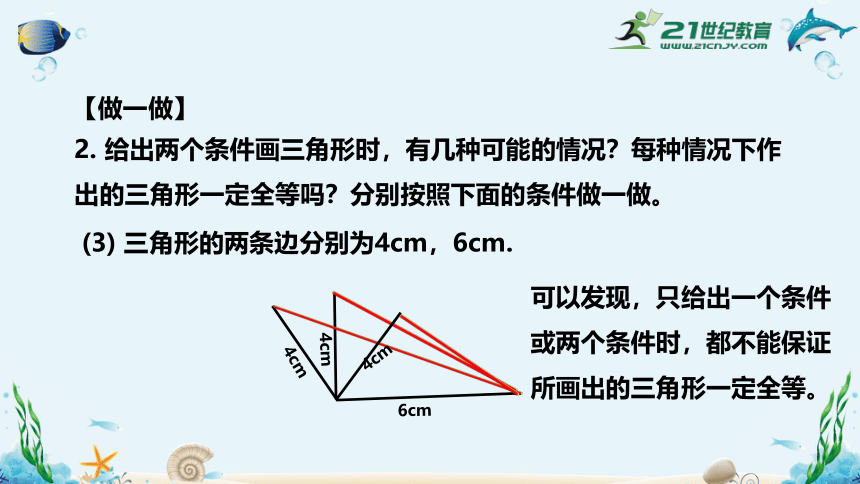 21世纪教育
www.21cnjy.com

【做一做】

2. 给出两个条件画三角形时，有几种可能的情况？每种情况下作出的三角形一定全等吗？分别按照下面的条件做一做。

(3) 三角形的两条边分别为4cm，6cm.

4cm
4cm
4cm
6cm

可以发现，只给出一个条件或两个条件时，都不能保证所画出的三角形一定全等。